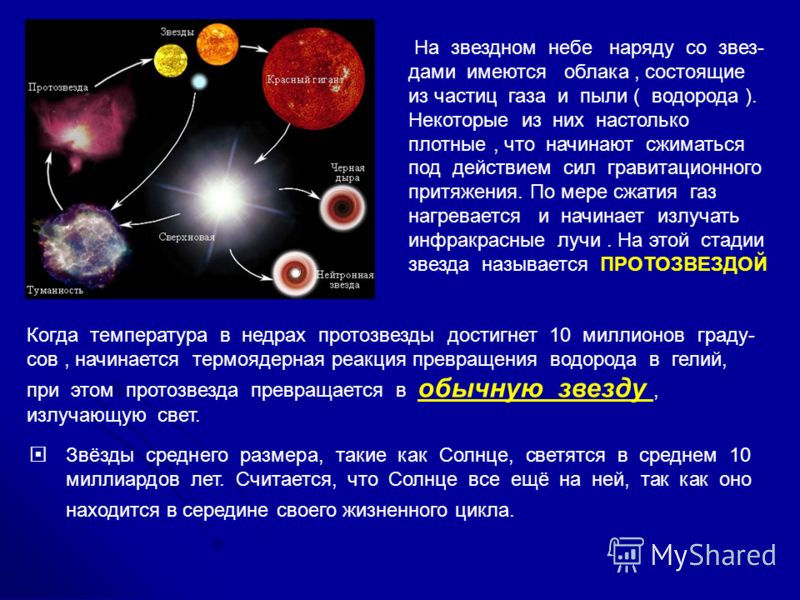 Звезды

Протозвезда

Красный гигант

Черная дыра

Сверхновая

Нейтронная звезда

Туманность

На звездном небе наряду со звездами имеются облака , состоящие из частиц газа и пыли ( водорода ). Некоторые из них настолько плотные , что начинают сжиматься под действием сил гравитационного притяжения. По мере сжатия газ нагревается и начинает излучать инфракрасные лучи . На этой стадии звезда называется ПРОТОЗВЕЗДОЙ

Когда температура в недрах протозвезды достигнет 10 миллионов градусов , начинается термоядерная реакция превращения водорода в гелий, при этом протозвезда превращается в обычную звезду , излучающую свет.

Звёзды среднего размера, такие как Солнце, светятся в среднем 10 миллиардов лет. Считается, что Солнце все ещё на ней, так как оно находится в середине своего жизненного цикла.

MyShared